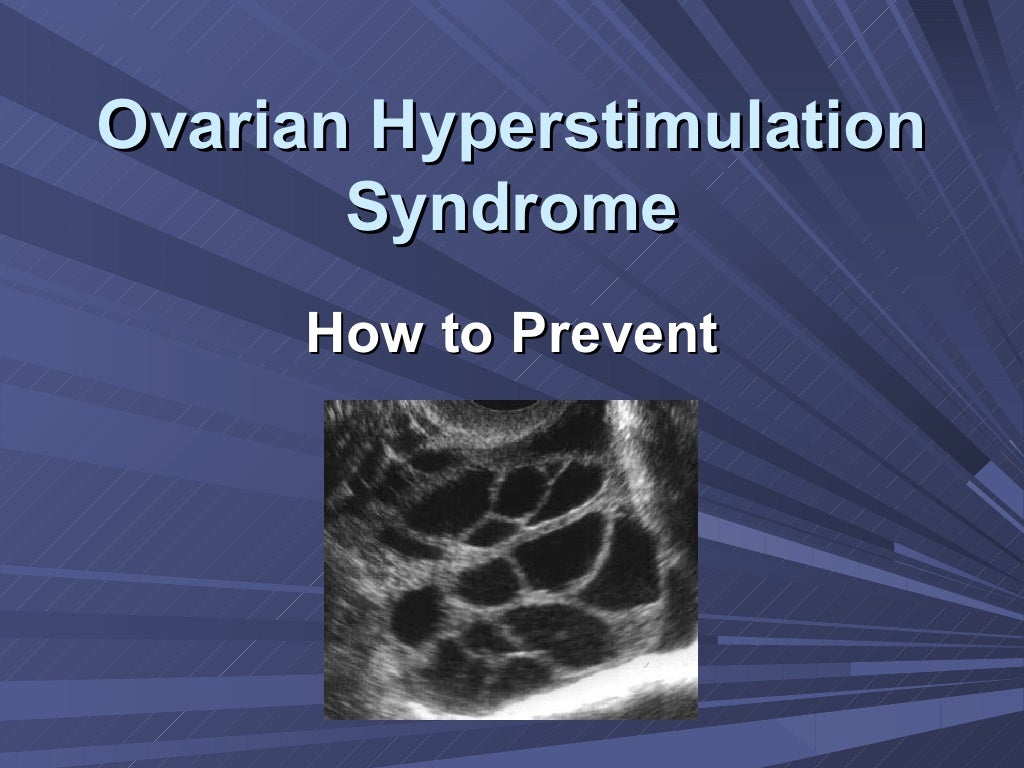 Ovarian Hyperstimulation Syndrome

How to Prevent